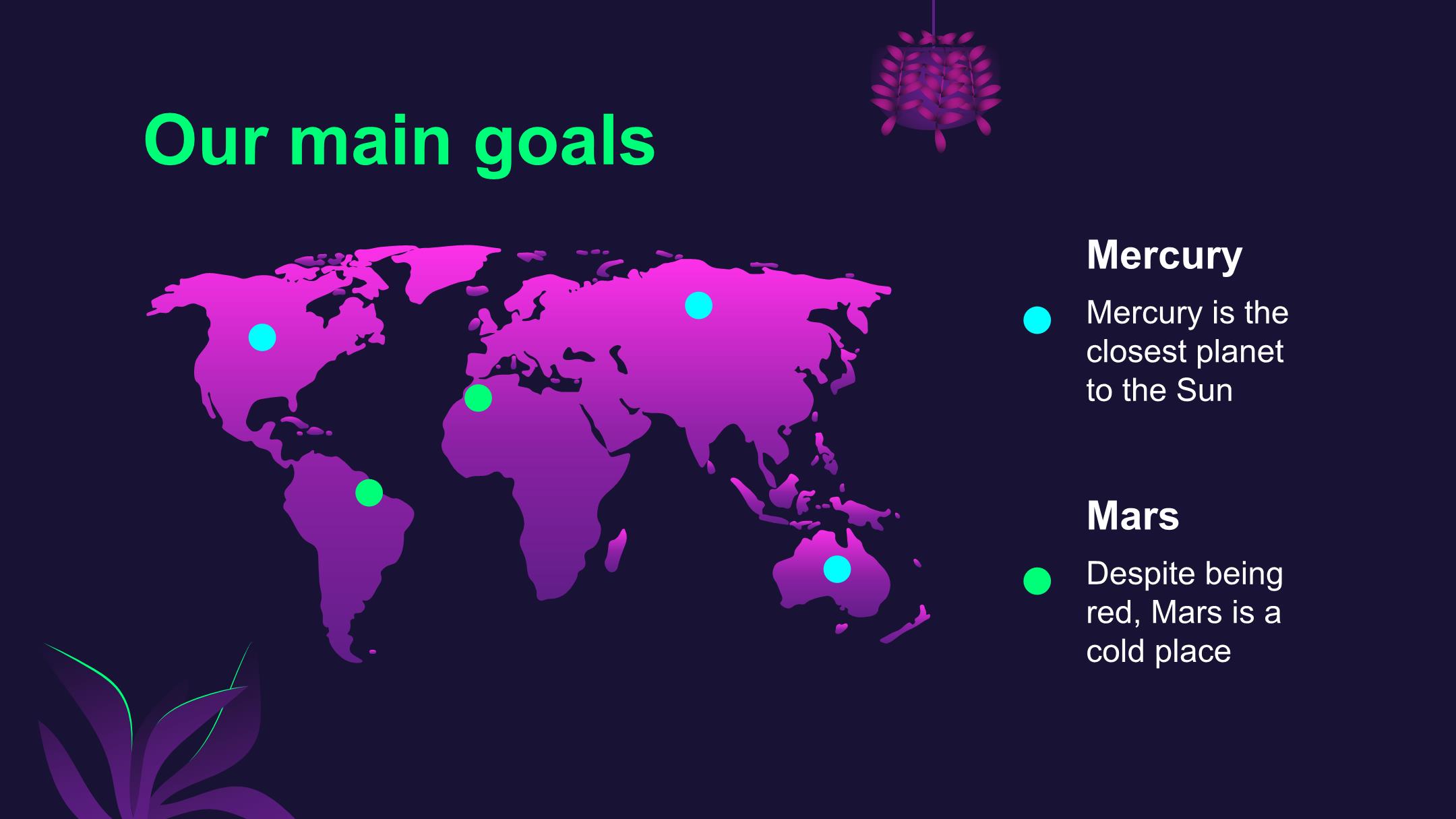 Our main goals

Mercury

Mercury is the closest planet to the Sun

Mars

Despite being red, Mars is a cold place